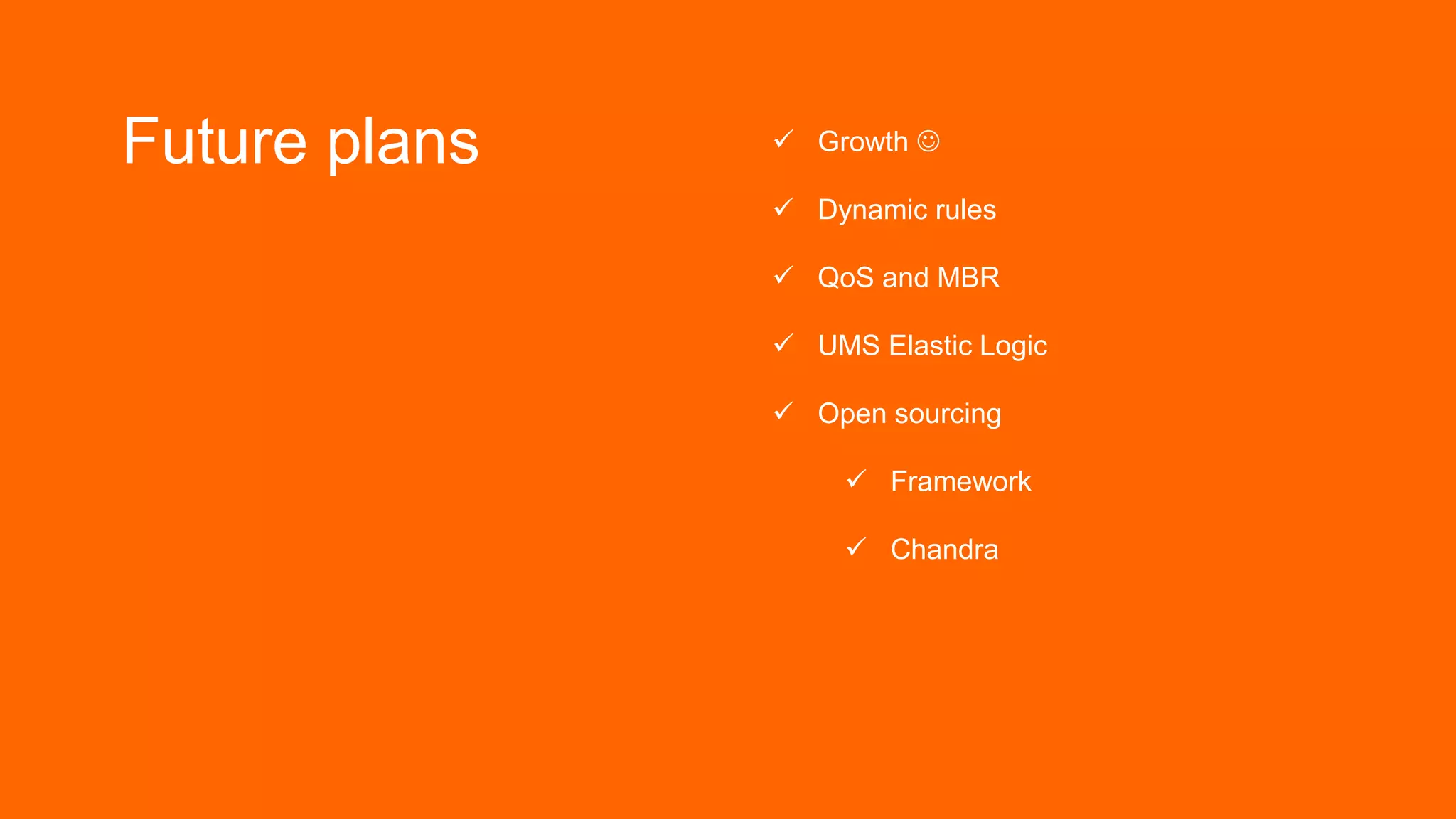 Future plans

✓ Growth ☺

✓ Dynamic rules

✓ QoS and MBR

✓ UMS Elastic Logic

✓ Open sourcing

✓ Framework

✓ Chandra